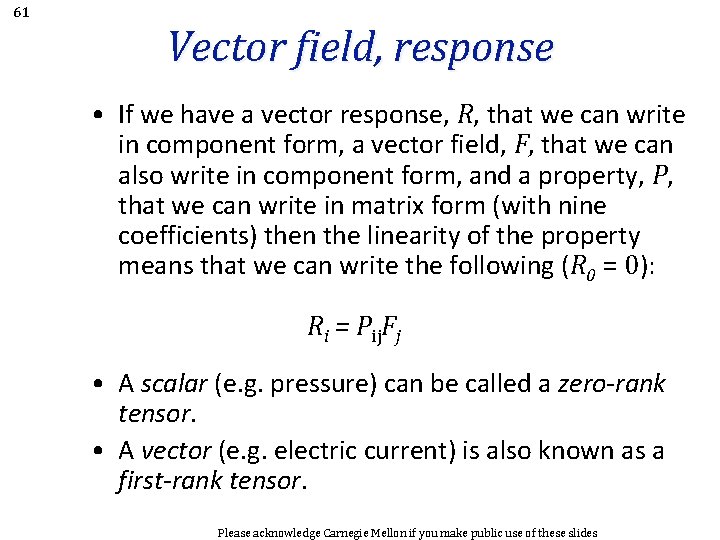 61

Vector field, response

• If we have a vector response, $R$, that we can write in component form, a vector field, $F$, that we can also write in component form, and a property, $P$, that we can write in matrix form (with nine coefficients) then the linearity of the property means that we can write the following ($R_0 = 0$):

$R_i = P_{ij}F_j$

• A scalar (e.g. pressure) can be called a zero-rank tensor.
• A vector (e.g. electric current) is also known as a first-rank tensor.

Please acknowledge Carnegie Mellon if you make public use of these slides